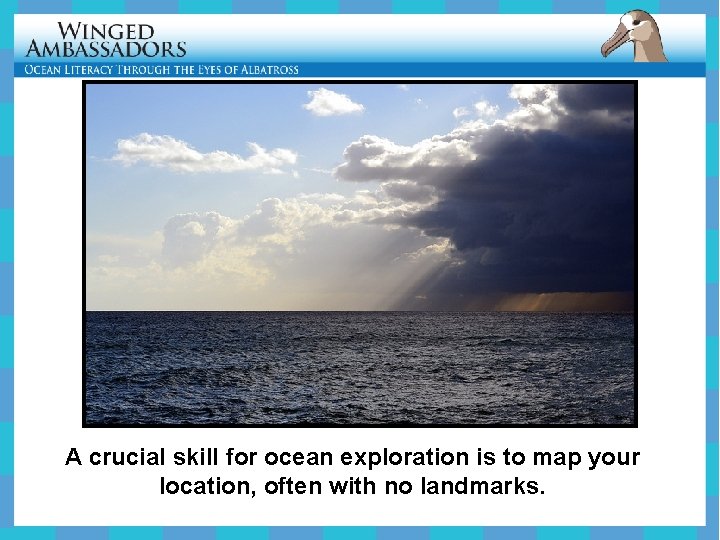 WINGED AMBASSADORS
OCEAN LITERACY THROUGH THE EYES OF ALBATROSS

A crucial skill for ocean exploration is to map your location, often with no landmarks.